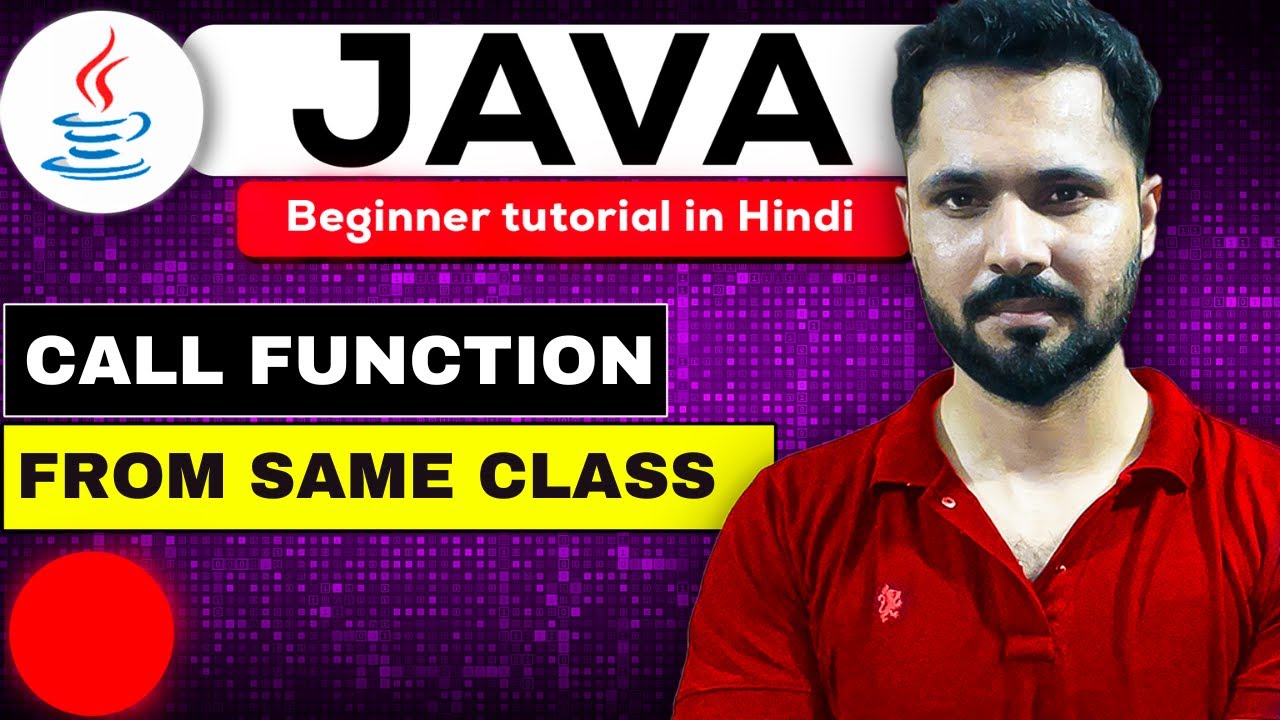 JAVA
Beginner tutorial in Hindi
CALL FUNCTION
FROM SAME CLASS